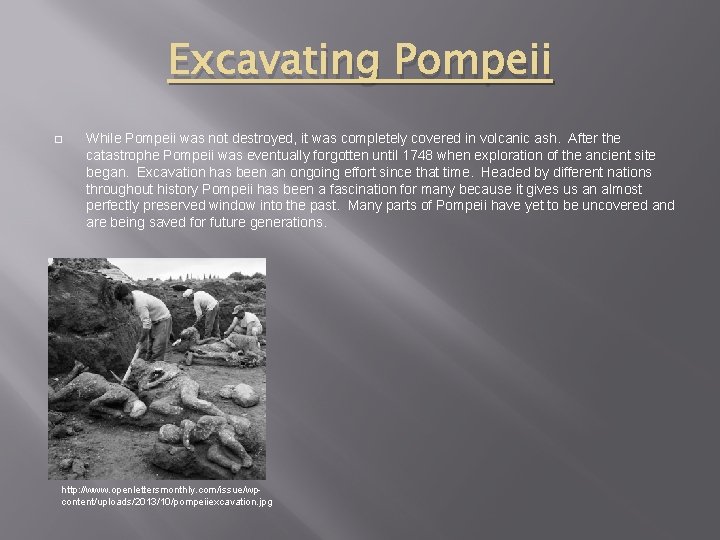 Excavating Pompeii

While Pompeii was not destroyed, it was completely covered in volcanic ash. After the catastrophe Pompeii was eventually forgotten until 1748 when exploration of the ancient site began. Excavation has been an ongoing effort since that time. Headed by different nations throughout history Pompeii has been a fascination for many because it gives us an almost perfectly preserved window into the past. Many parts of Pompeii have yet to be uncovered and are being saved for future generations.

http://www.openlettersmonthly.com/issue/wp-content/uploads/2013/10/pompeiiexcavation.jpg